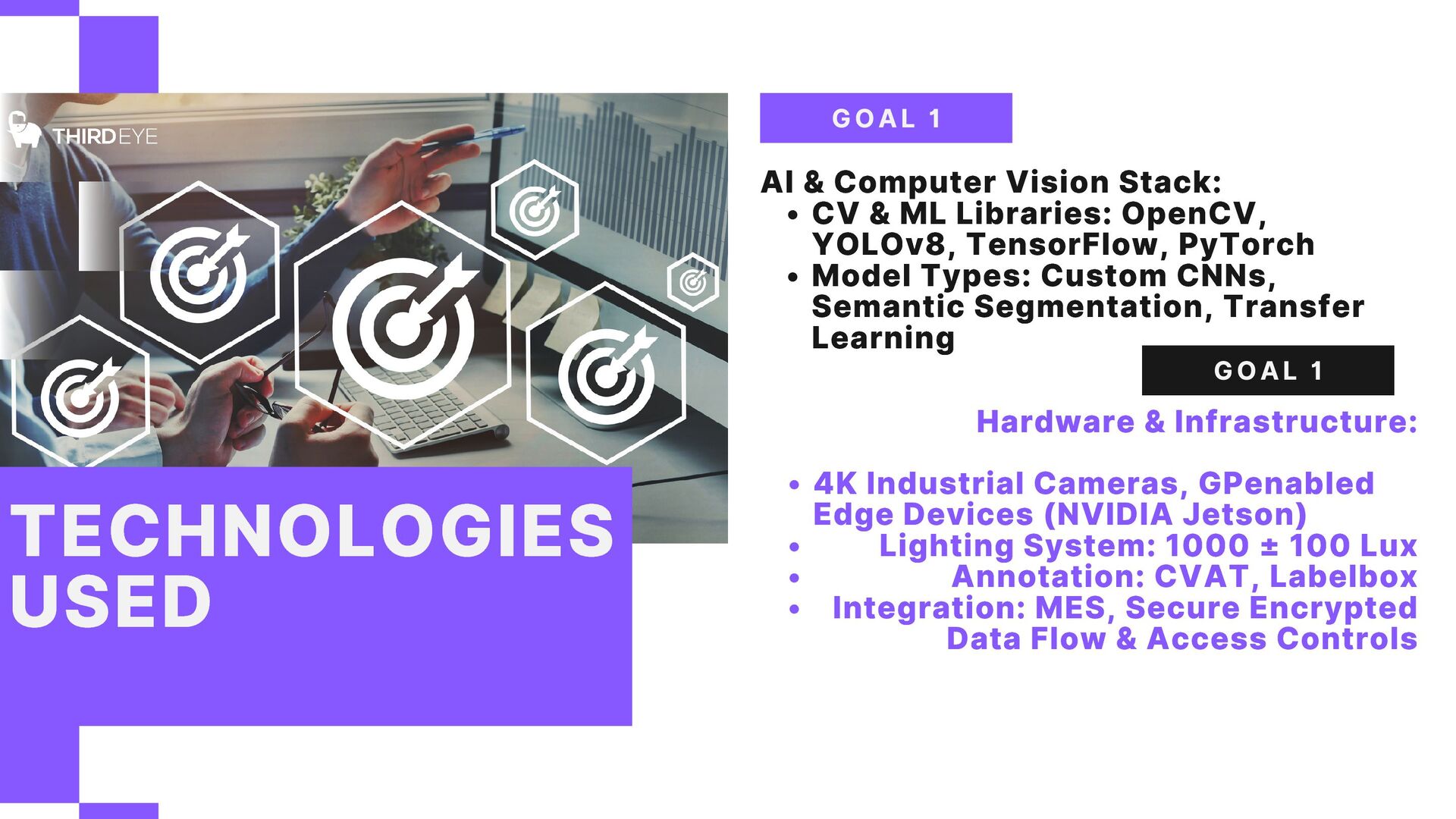 THIRDEYE

TECHNOLOGIES USED

GOAL 1

AI & Computer Vision Stack:
• CV & ML Libraries: OpenCV, YOLOv8, TensorFlow, PyTorch
• Model Types: Custom CNNs, Semantic Segmentation, Transfer Learning

GOAL 1

Hardware & Infrastructure:

• 4K Industrial Cameras, GPenabled Edge Devices (NVIDIA Jetson)
• Lighting System: 1000 ± 100 Lux
• Annotation: CVAT, Labelbox
• Integration: MES, Secure Encrypted Data Flow & Access Controls